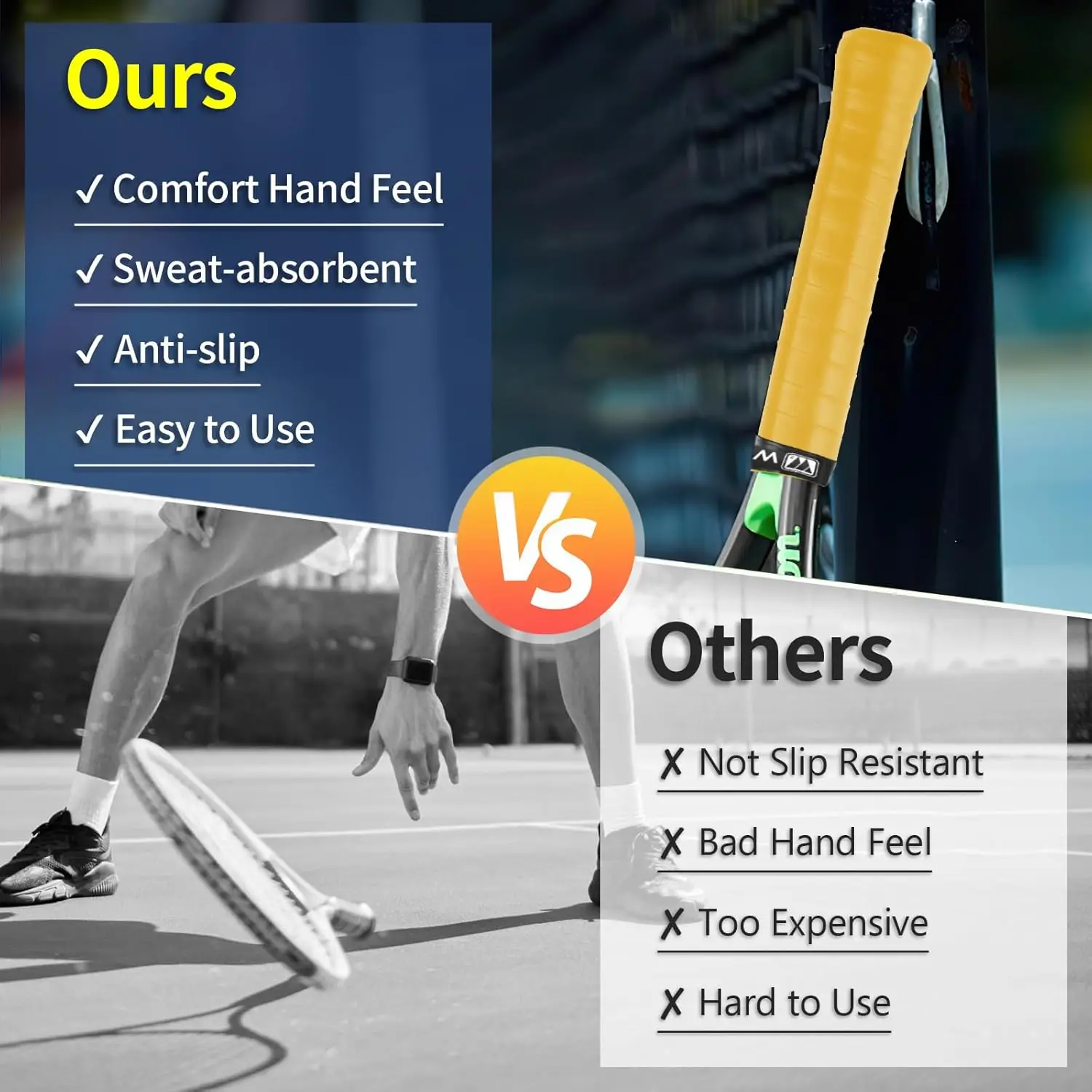 Ours

✓ Comfort Hand Feel

✓ Sweat-absorbent

✓ Anti-slip

✓ Easy to Use

VS

Others

✗ Not Slip Resistant

✗ Bad Hand Feel

✗ Too Expensive

✗ Hard to Use